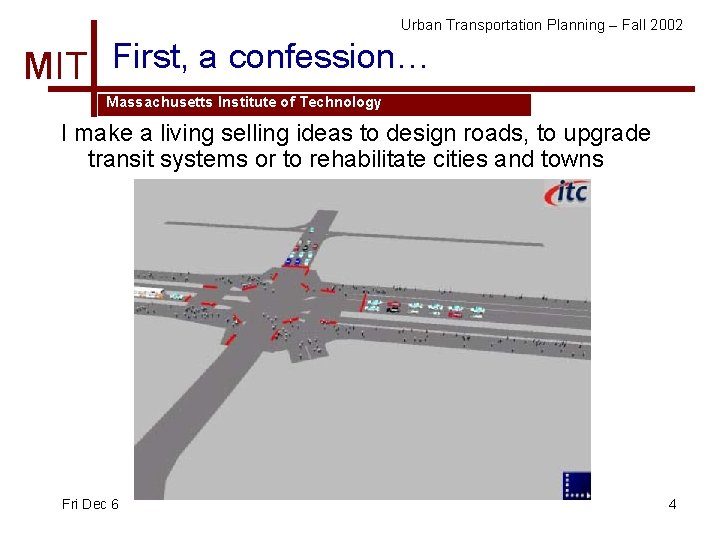 Urban Transportation Planning – Fall 2002

MIT

First, a confession…

Massachusetts Institute of Technology

I make a living selling ideas to design roads, to upgrade transit systems or to rehabilitate cities and towns

itc

Fri Dec 6

4